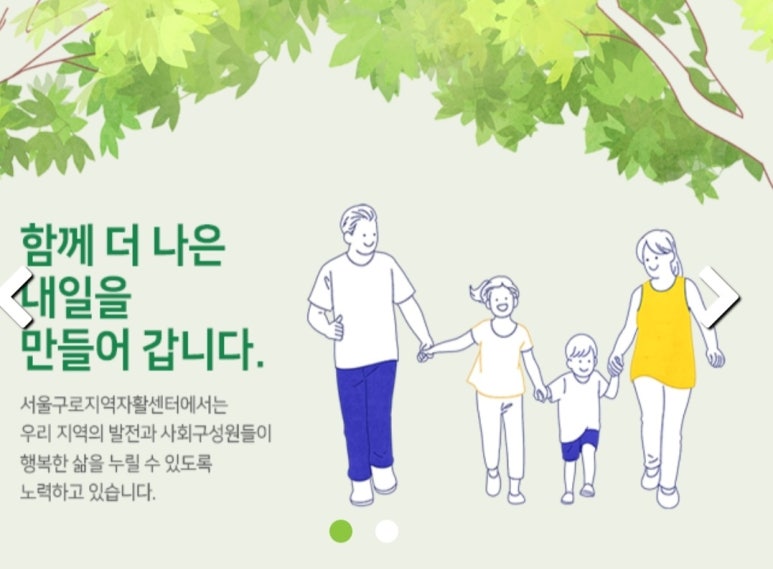 함께 더 나은 내일을 만들어 갑니다.

서울구로지역자활센터에서는 우리 지역의 발전과 사회구성원들이 행복한 삶을 누릴 수 있도록 노력하고 있습니다.